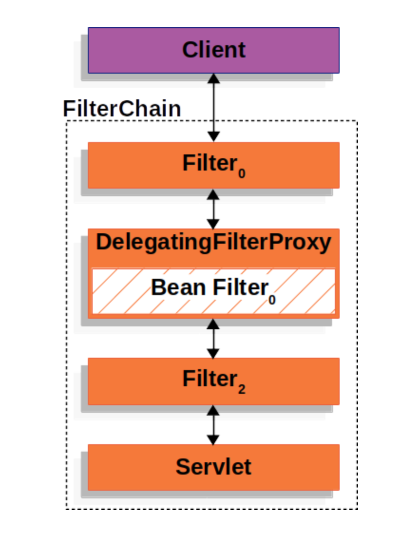 Client

FilterChain

Filter$_0$

DelegatingFilterProxy

Bean Filter$_0$

Filter$_2$

Servlet